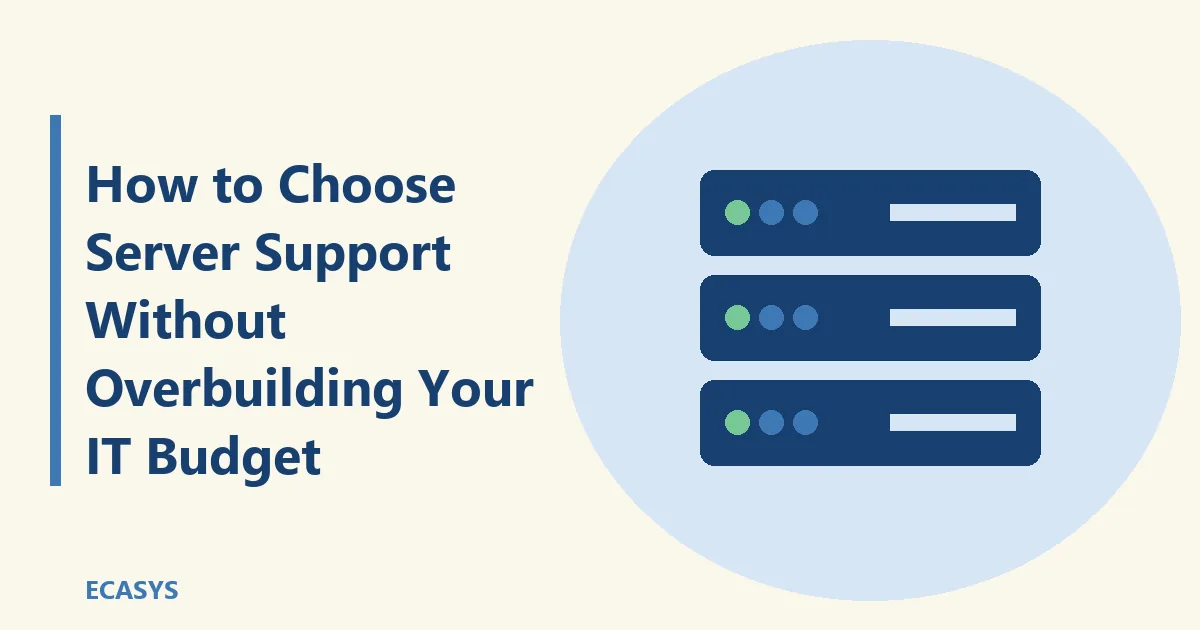 How to Choose Server Support Without Overbuilding Your IT Budget

ECASYS